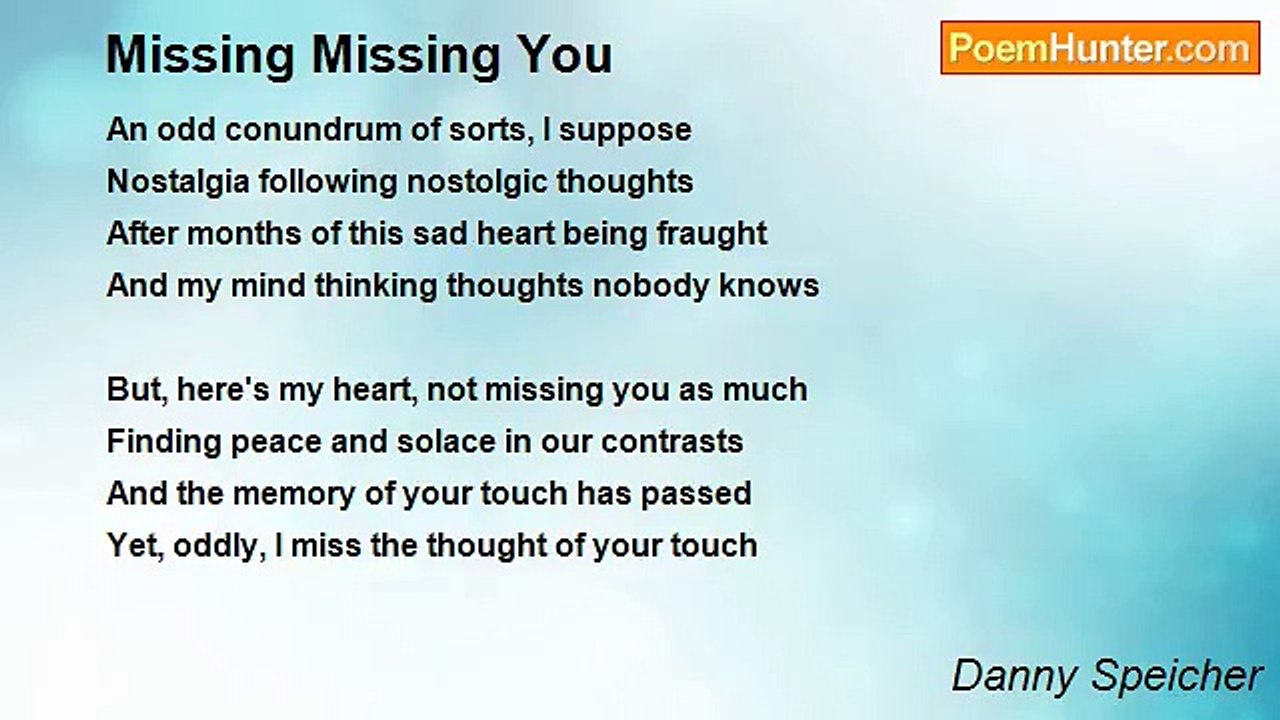 Missing Missing You

PoemHunter.com

An odd conundrum of sorts, I suppose
Nostalgia following nostolgic thoughts
After months of this sad heart being fraught
And my mind thinking thoughts nobody knows

But, here's my heart, not missing you as much
Finding peace and solace in our contrasts
And the memory of your touch has passed
Yet, oddly, I miss the thought of your touch

Danny Speicher